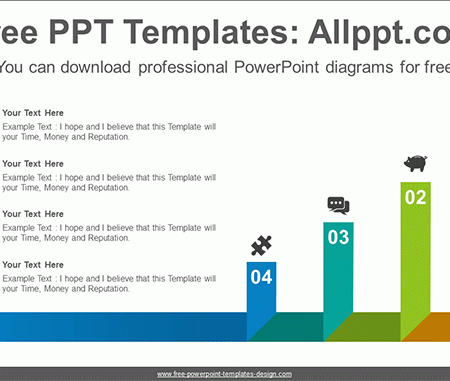 ee PPT Templates: Allppt.co

You can download professional PowerPoint diagrams for free

Your Text Here
Example Text : I hope and I believe that this Template will your Time, Money and Reputation.

Your Text Here
Example Text : I hope and I believe that this Template will your Time, Money and Reputation.

Your Text Here
Example Text : I hope and I believe that this Template will your Time, Money and Reputation.

Your Text Here
Example Text : I hope and I believe that this Template will your Time, Money and Reputation.

04

03

02

www.free-powerpoint-templates-design.com